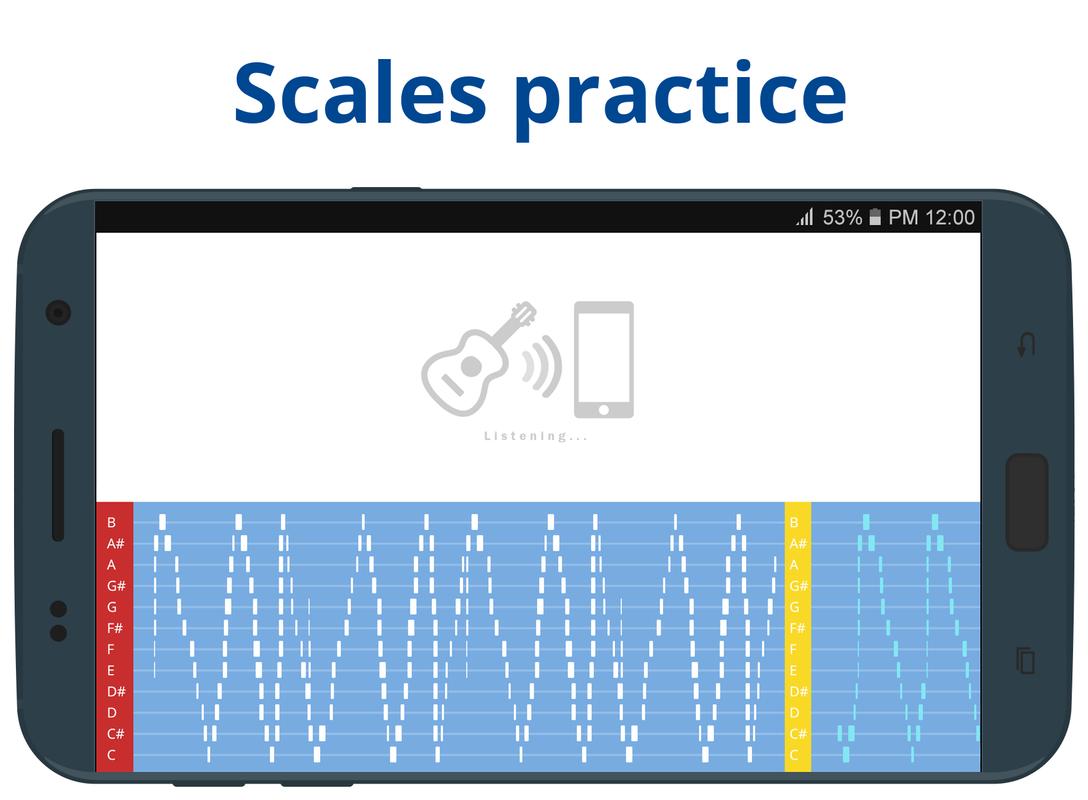 Scales practice

53% PM 12:00

Listening...

B
A#
A
G#
G
F#
F
E
D#
D
C#
C

B
A#
A
G#
G
F#
F
E
D#
D
C#
C